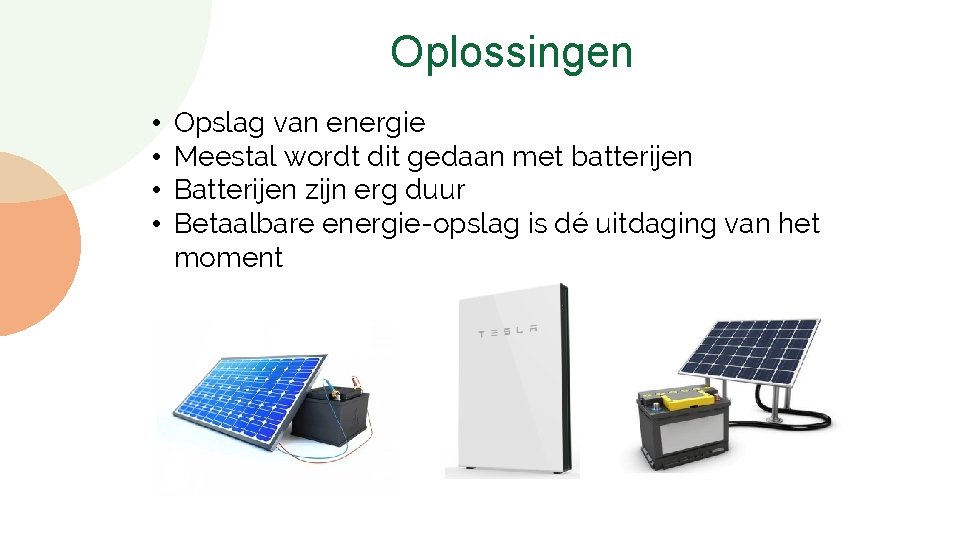 Oplossingen

• Opslag van energie
• Meestal wordt dit gedaan met batterijen
• Batterijen zijn erg duur
• Betaalbare energie-opslag is dé uitdaging van het moment

TESLA